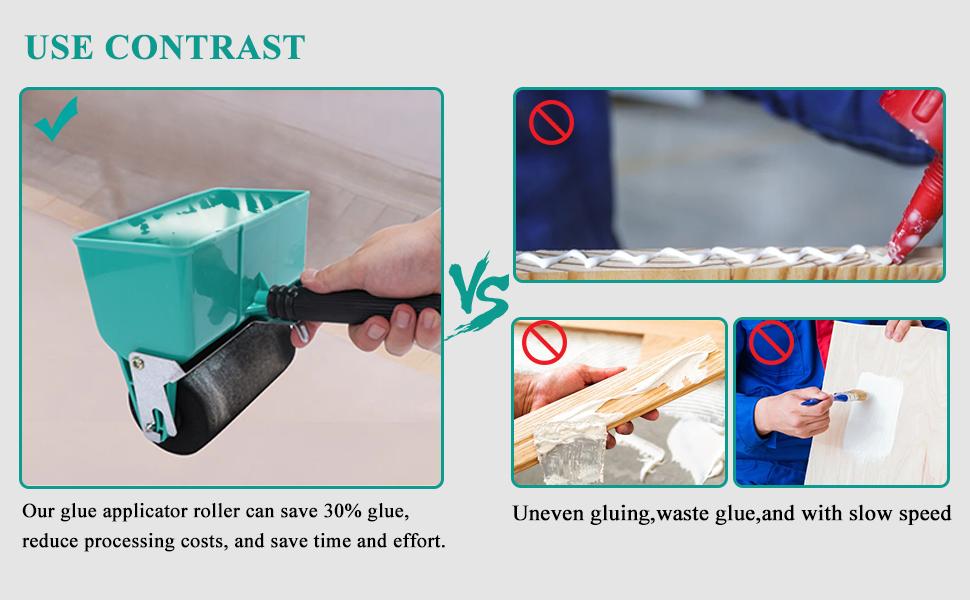 USE CONTRAST

VS

Our glue applicator roller can save 30% glue, reduce processing costs, and save time and effort.

Uneven gluing,waste glue,and with slow speed